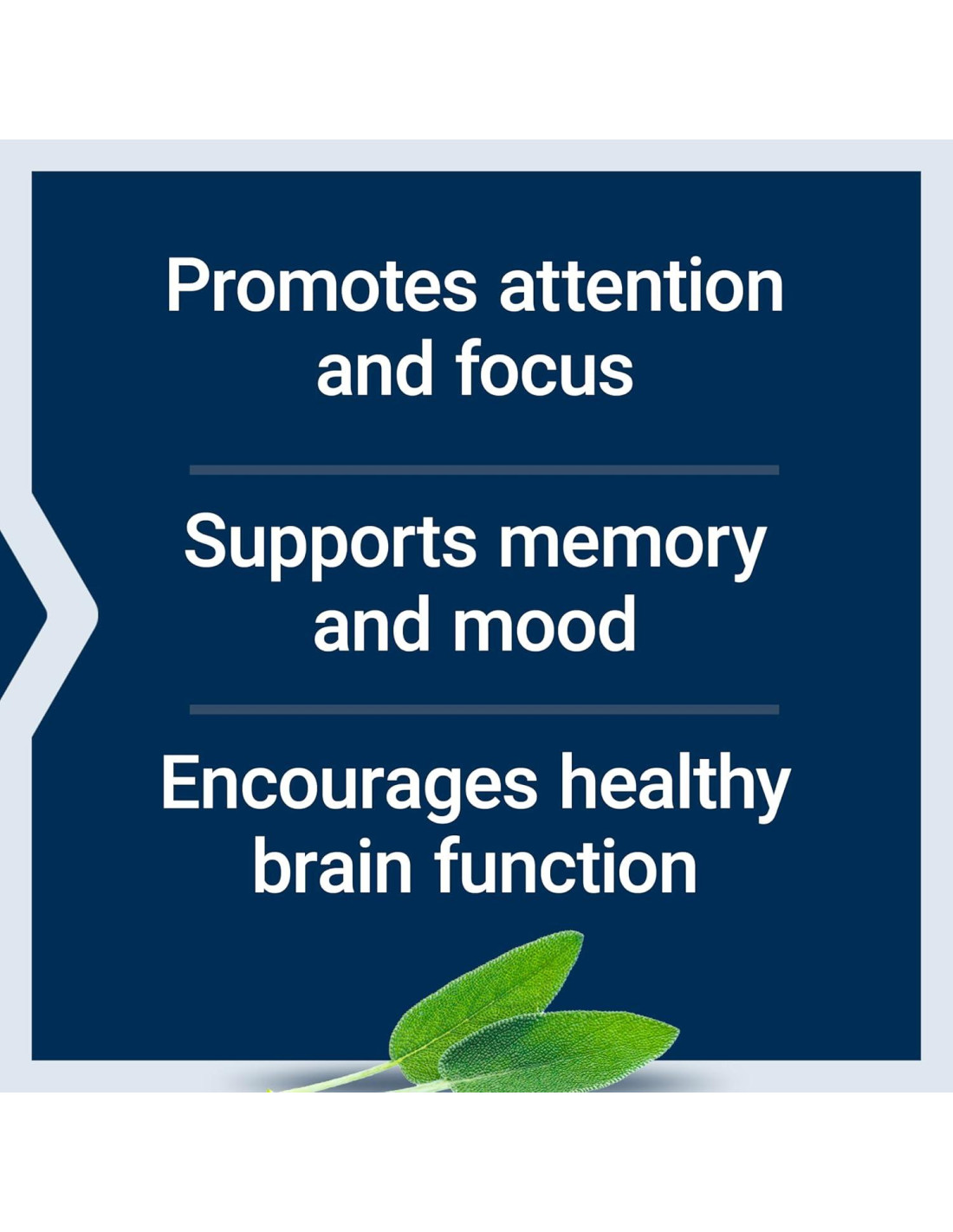 Promotes attention and focus

Supports memory and mood

Encourages healthy brain function